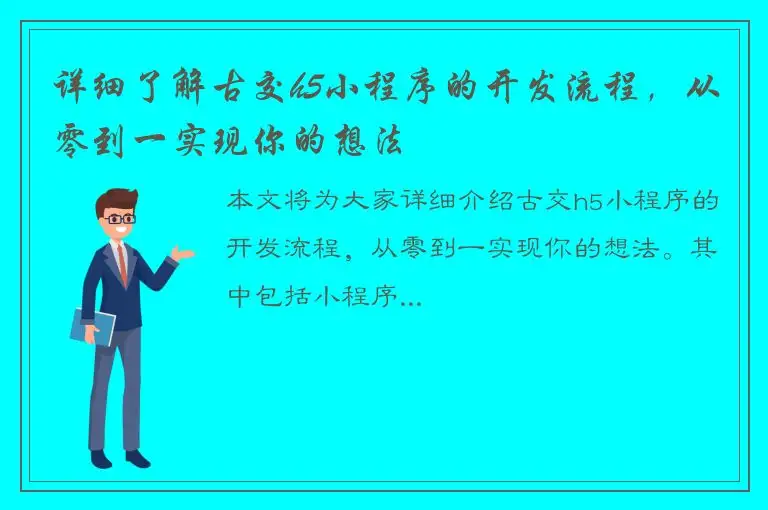 详细了解古交h5小程序的开发流程，从零到一实现你的想法

本文将为大家详细介绍古交h5小程序的开发流程，从零到一实现你的想法。其中包括小程序...